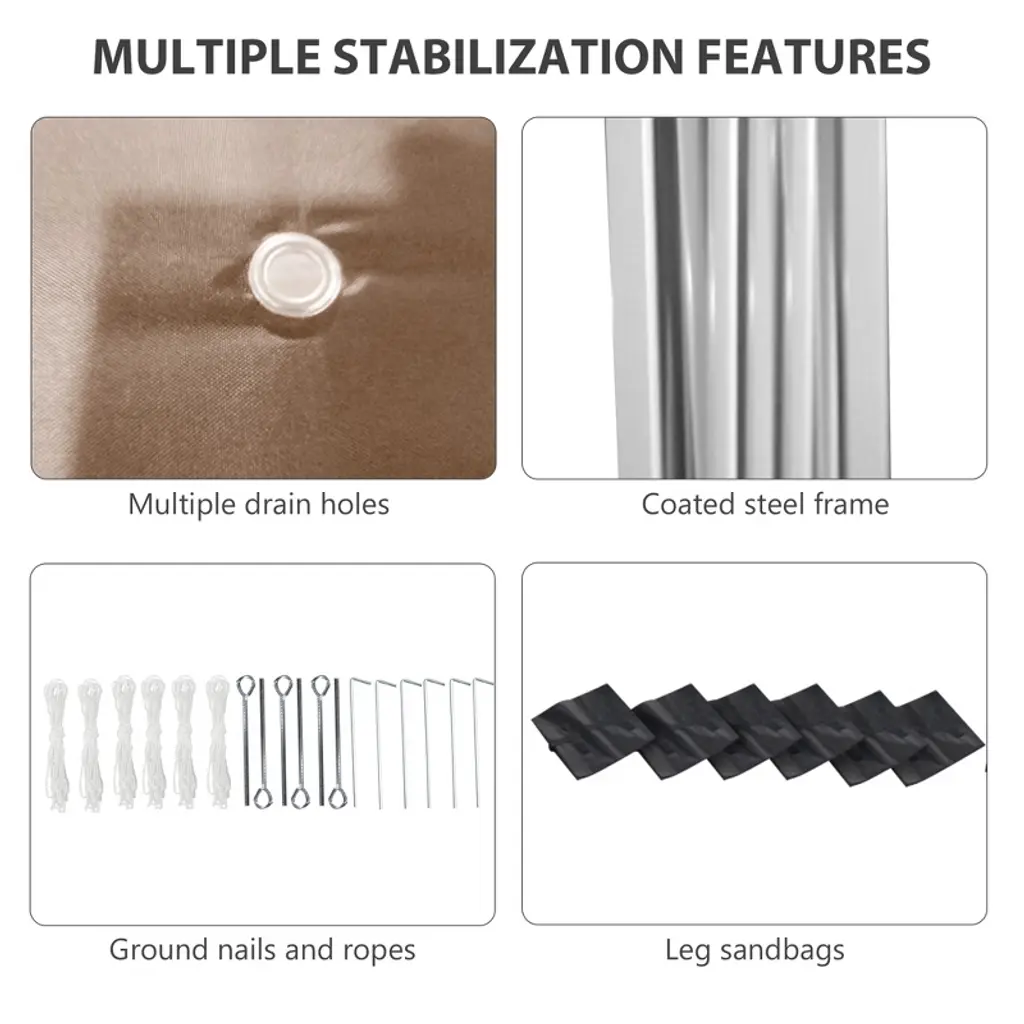 MULTIPLE STABILIZATION FEATURES

Multiple drain holes

Coated steel frame

Ground nails and ropes

Leg sandbags